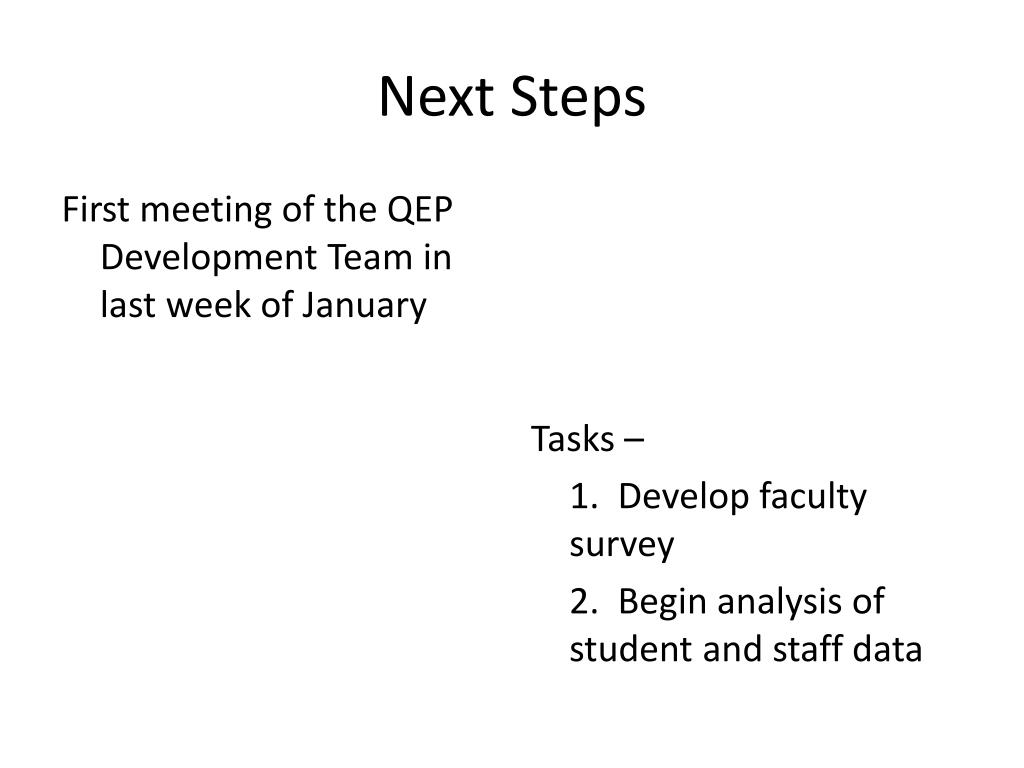 Next Steps

First meeting of the QEP Development Team in last week of January

Tasks –

1. Develop faculty survey

2. Begin analysis of student and staff data